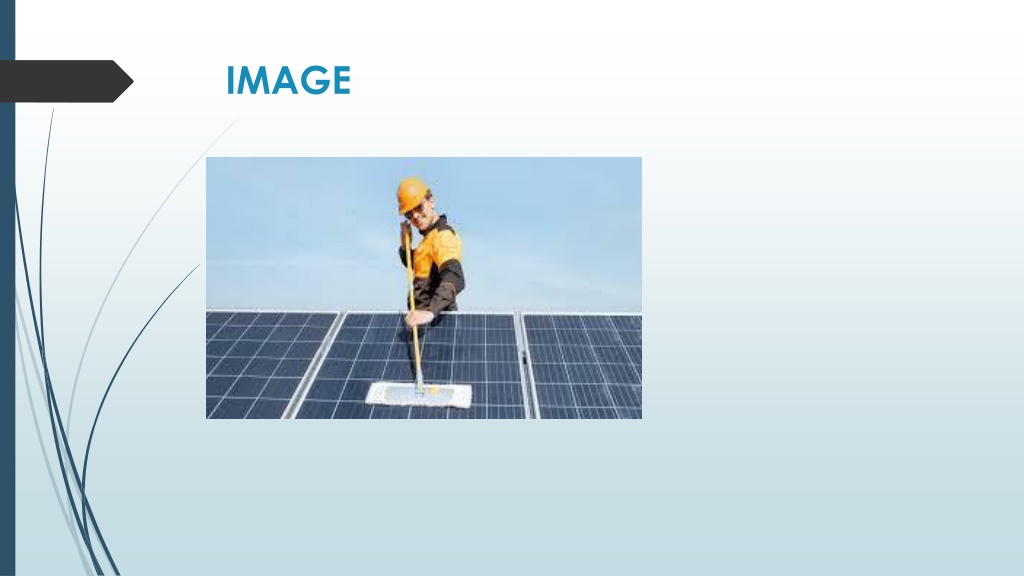 IMAGE